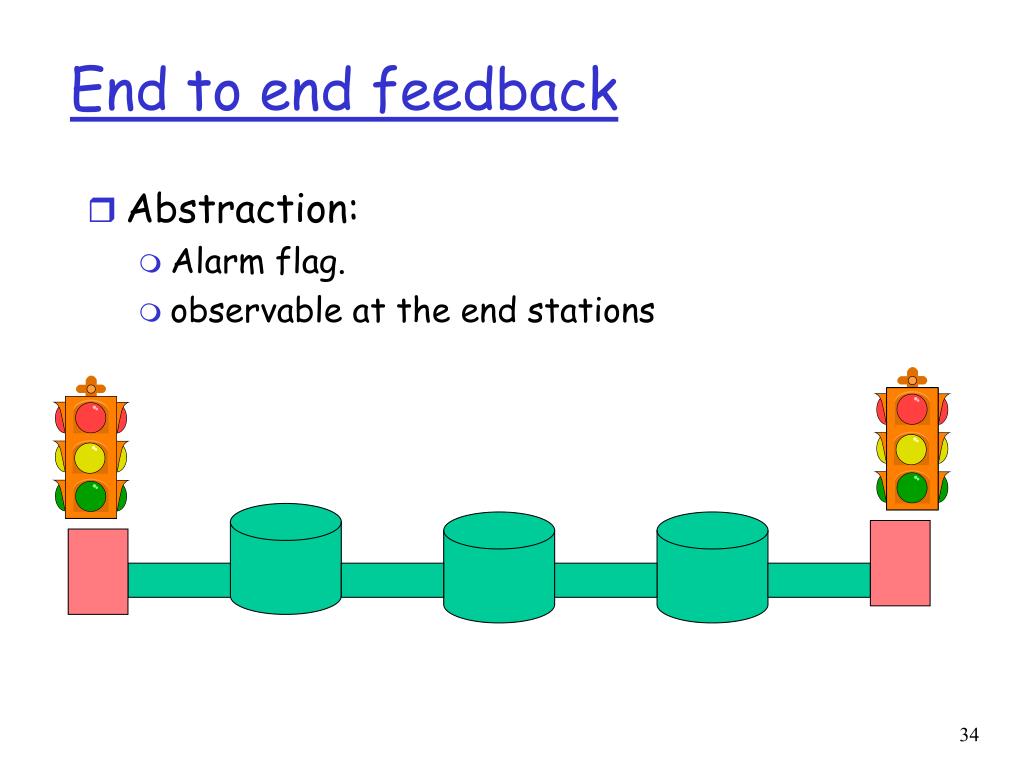 End to end feedback

Abstraction:
Alarm flag.
observable at the end stations

34